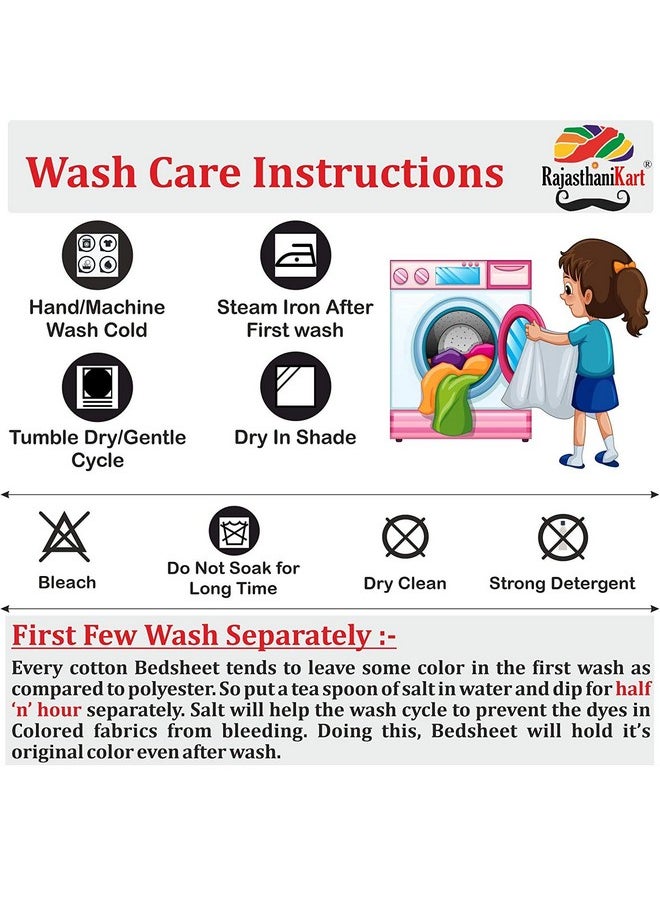 Wash Care Instructions

RajasthaniKart®

Hand/Machine Wash Cold

Steam Iron After First wash

Tumble Dry/Gentle Cycle

Dry In Shade

Bleach

Do Not Soak for Long Time

Dry Clean

Strong Detergent

First Few Wash Separately :-

Every cotton Bedsheet tends to leave some color in the first wash as compared to polyester. So put a tea spoon of salt in water and dip for half 'n' hour separately. Salt will help the wash cycle to prevent the dyes in Colored fabrics from bleeding. Doing this, Bedsheet will hold it's original color even after wash.